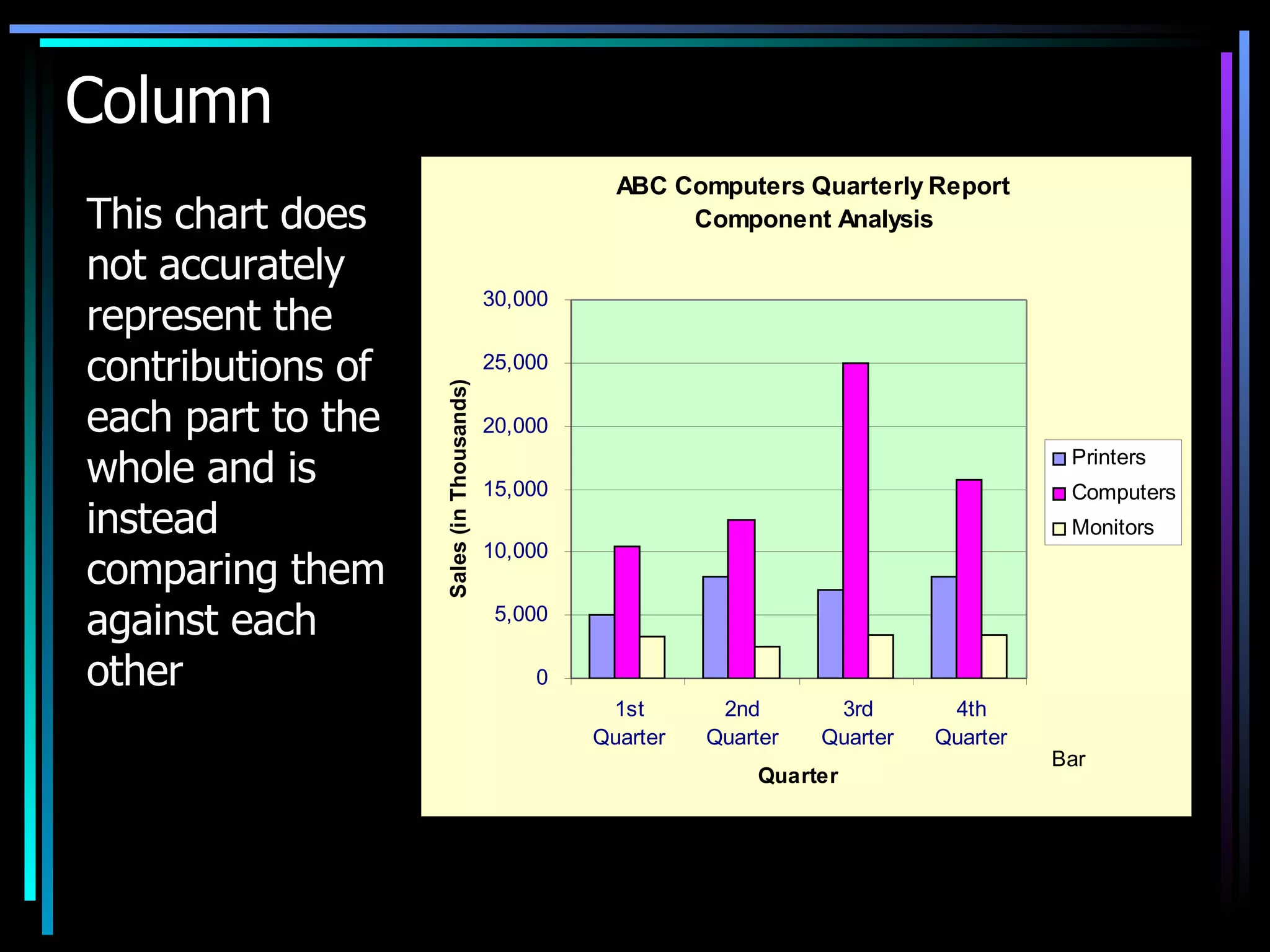 Column

This chart does not accurately represent the contributions of each part to the whole and is instead comparing them against each other

ABC Computers Quarterly Report
Component Analysis

Sales (in Thousands)

30,000
25,000
20,000
15,000
10,000
5,000
0

1st Quarter
2nd Quarter
3rd Quarter
4th Quarter

Quarter

Printers
Computers
Monitors

Bar